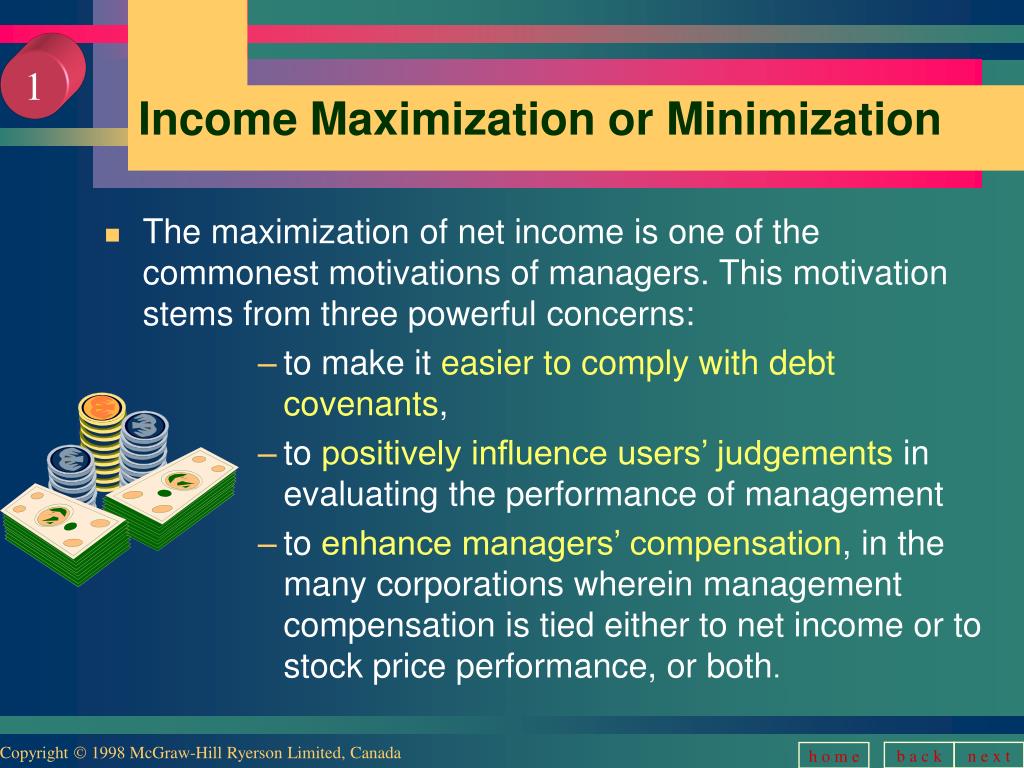 1

Income Maximization or Minimization

The maximization of net income is one of the commonest motivations of managers. This motivation stems from three powerful concerns:

– to make it easier to comply with debt covenants,

– to positively influence users’ judgements in evaluating the performance of management

– to enhance managers’ compensation, in the many corporations wherein management compensation is tied either to net income or to stock price performance, or both.

Copyright © 1998 McGraw-Hill Ryerson Limited, Canada

home back next